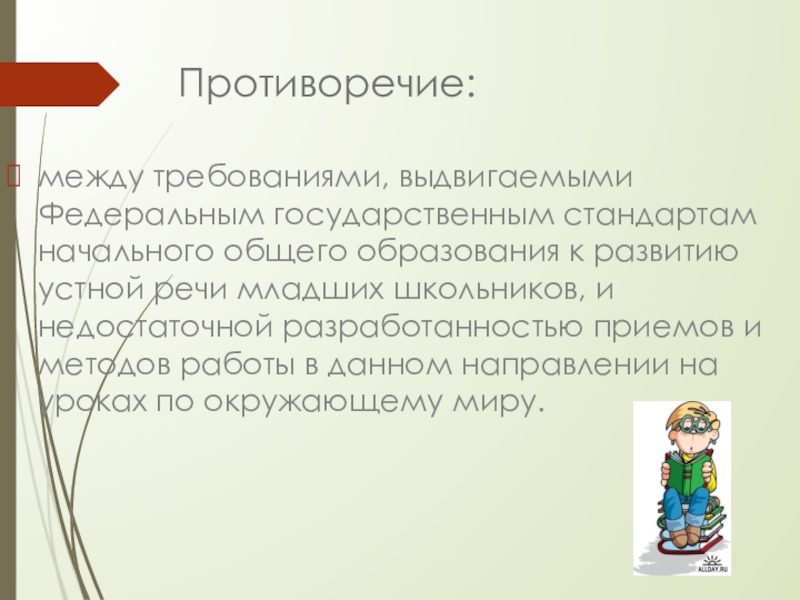 Противоречие:

между требованиями, выдвигаемыми Федеральным государственным стандартам начального общего образования к развитию устной речи младших школьников, и недостаточной разработанностью приемов и методов работы в данном направлении на уроках по окружающему миру.

ALLDAY.RU